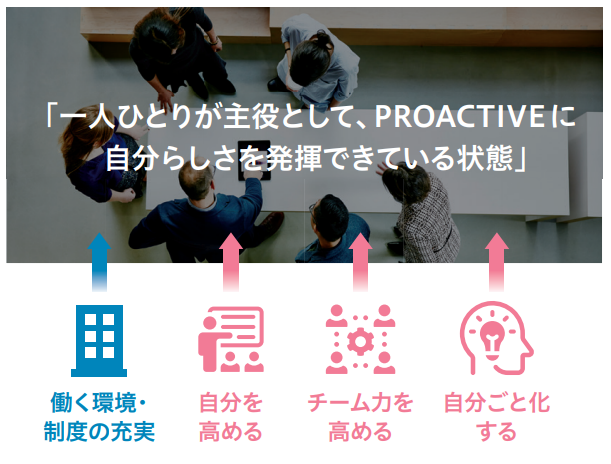 「一人ひとりが主役として、PROACTIVEに自分らしさを発揮できている状態」

働く環境・制度の充実

自分を高める

チーム力を高める

自分ごと化する